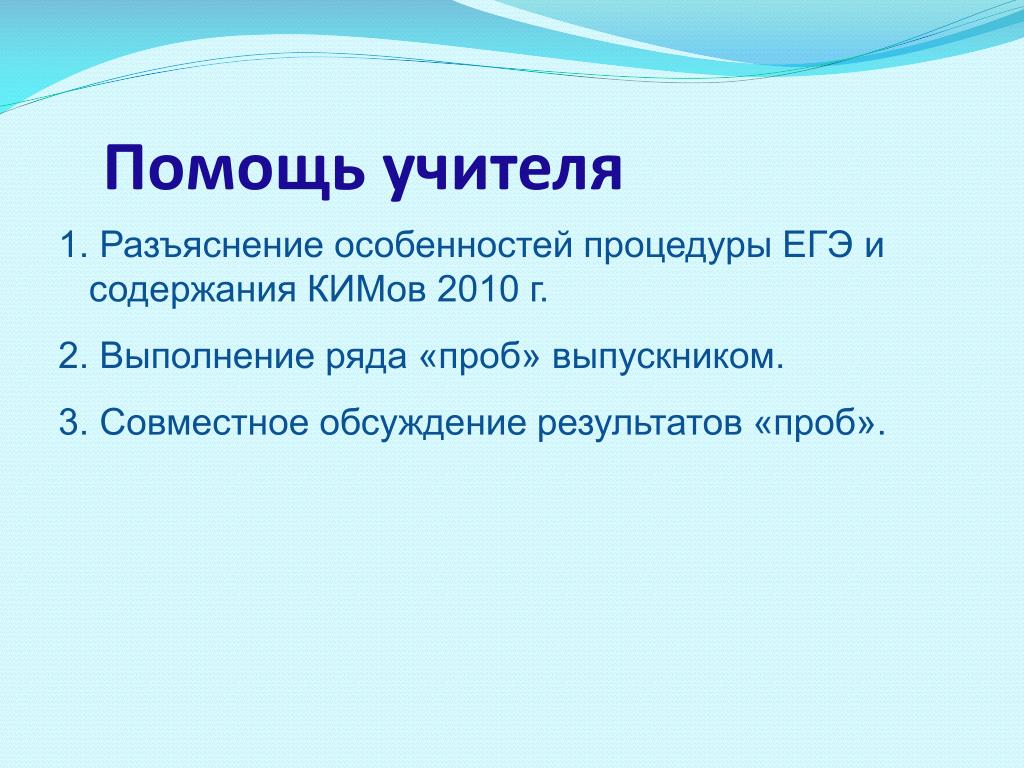 Помощь учителя

1. Разъяснение особенностей процедуры ЕГЭ и содержания КИМов 2010 г.

2. Выполнение ряда «проб» выпускником.

3. Совместное обсуждение результатов «проб».